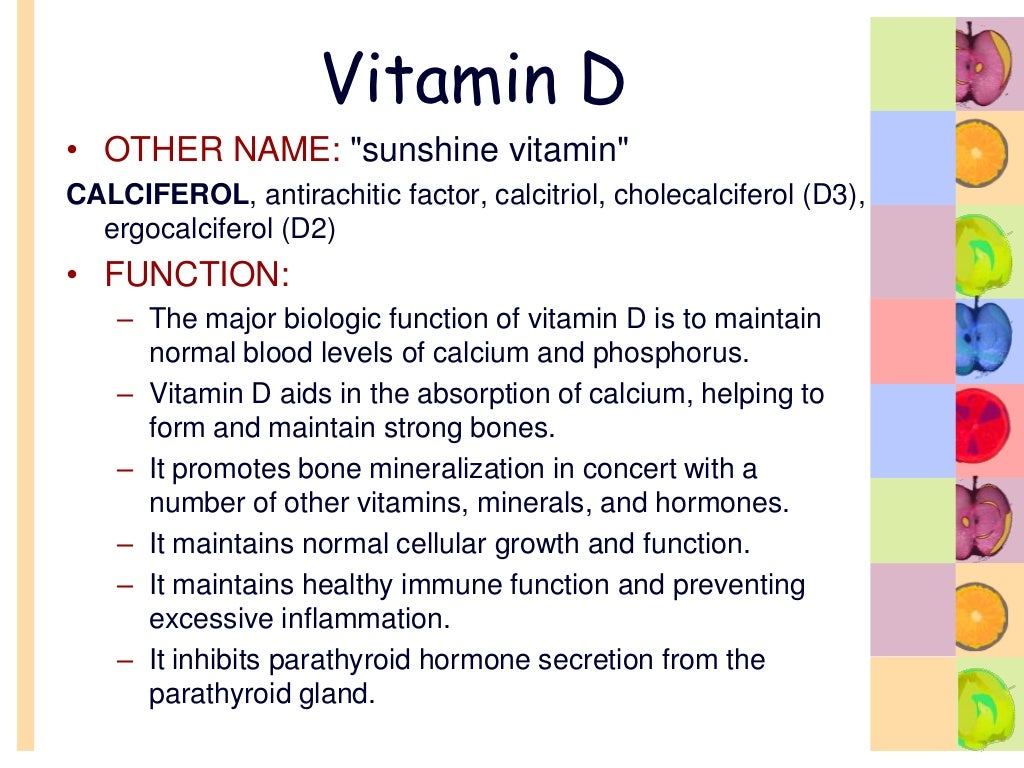 Vitamin D

• OTHER NAME: "sunshine vitamin"

CALCIFEROL, antirachitic factor, calcitriol, cholecalciferol (D3), ergocalciferol (D2)

• FUNCTION:
– The major biologic function of vitamin D is to maintain normal blood levels of calcium and phosphorus.
– Vitamin D aids in the absorption of calcium, helping to form and maintain strong bones.
– It promotes bone mineralization in concert with a number of other vitamins, minerals, and hormones.
– It maintains normal cellular growth and function.
– It maintains healthy immune function and preventing excessive inflammation.
– It inhibits parathyroid hormone secretion from the parathyroid gland.